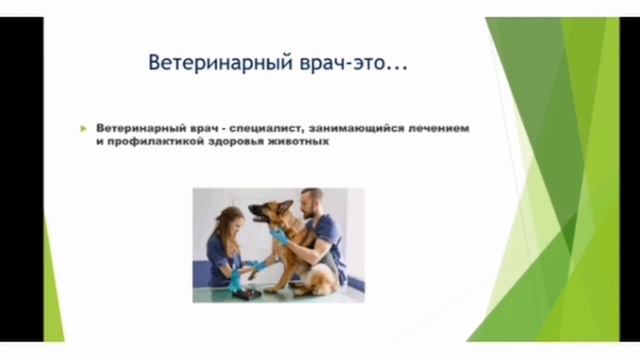 Ветеринарный врач-это...

Ветеринарный врач - специалист, занимающийся лечением и профилактикой здоровья животных